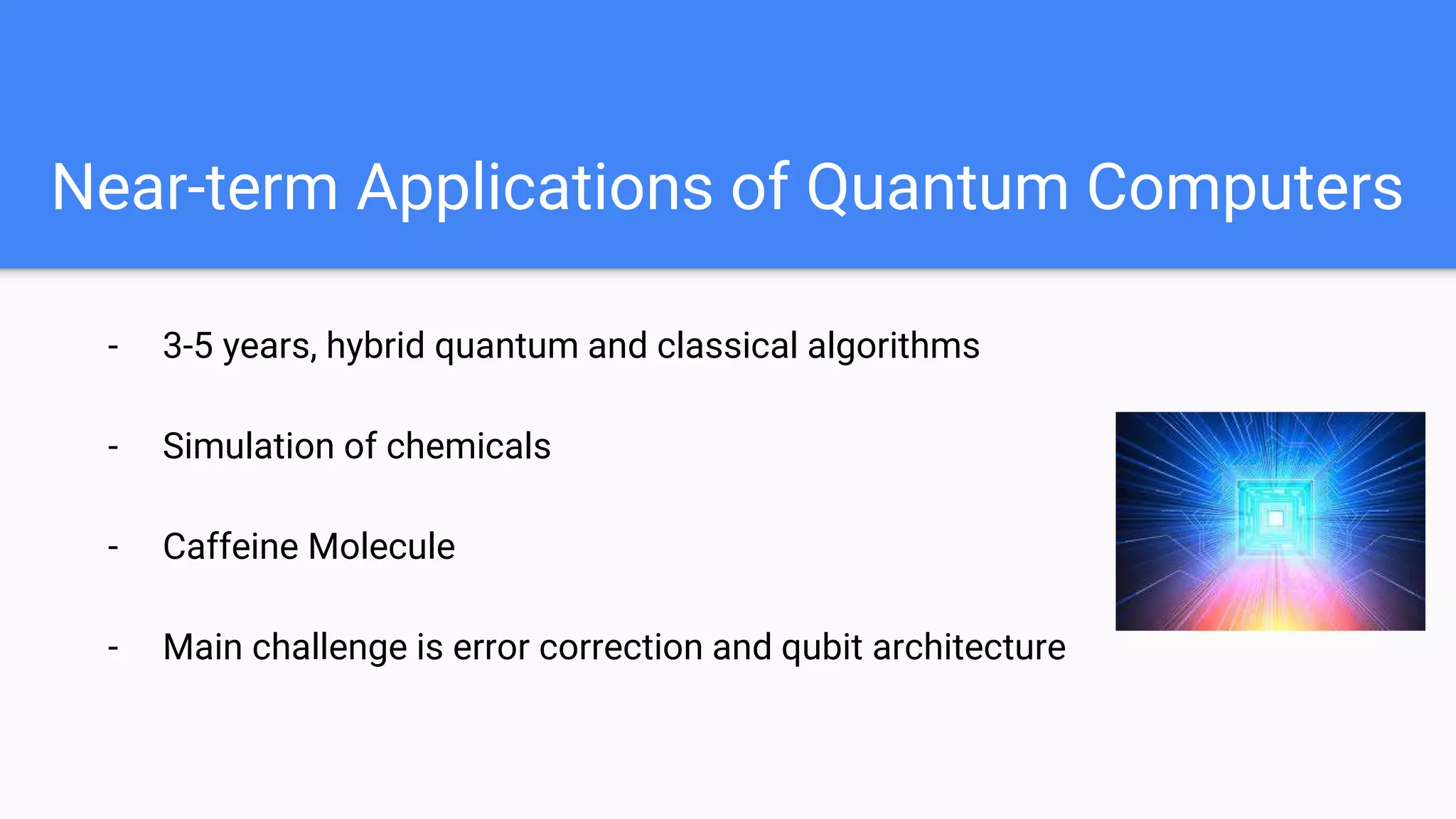 Near-term Applications of Quantum Computers

- 3-5 years, hybrid quantum and classical algorithms

- Simulation of chemicals

- Caffeine Molecule

- Main challenge is error correction and qubit architecture